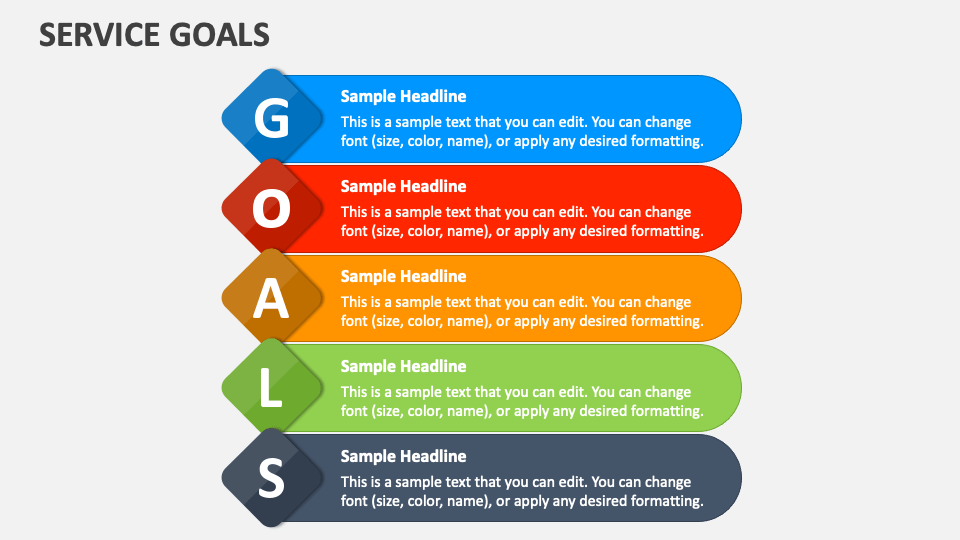 SERVICE GOALS

G

Sample Headline

This is a sample text that you can edit. You can change font (size, color, name), or apply any desired formatting.

O

Sample Headline

This is a sample text that you can edit. You can change font (size, color, name), or apply any desired formatting.

A

Sample Headline

This is a sample text that you can edit. You can change font (size, color, name), or apply any desired formatting.

L

Sample Headline

This is a sample text that you can edit. You can change font (size, color, name), or apply any desired formatting.

S

Sample Headline

This is a sample text that you can edit. You can change font (size, color, name), or apply any desired formatting.